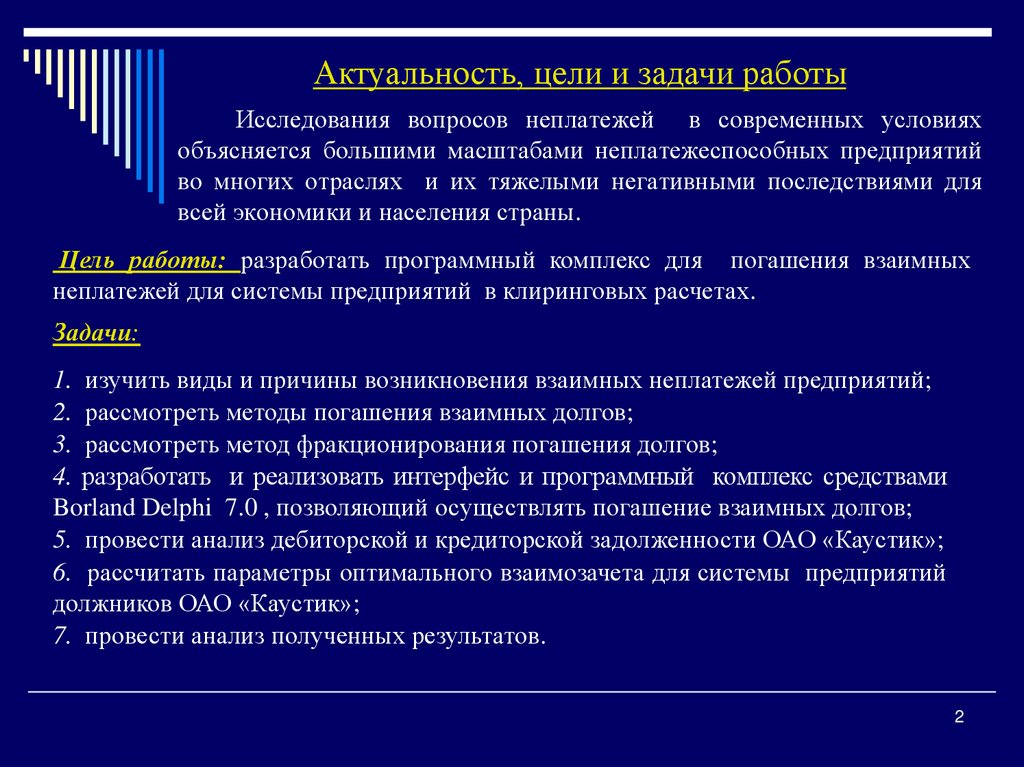 Актуальность, цели и задачи работы

Исследования вопросов неплатежей в современных условиях объясняется большими масштабами неплатежеспособных предприятий во многих отраслях и их тяжелыми негативными последствиями для всей экономики и населения страны.

Цель работы: разработать программный комплекс для погашения взаимных неплатежей для системы предприятий в клиринговых расчетах.

Задачи:

1. изучить виды и причины возникновения взаимных неплатежей предприятий;
2. рассмотреть методы погашения взаимных долгов;
3. рассмотреть метод фракционирования погашения долгов;
4. разработать и реализовать интерфейс и программный комплекс средствами Borland Delphi 7.0 , позволяющий осуществлять погашение взаимных долгов;
5. провести анализ дебиторской и кредиторской задолженности ОАО «Каустик»;
6. рассчитать параметры оптимального взаимозачета для системы предприятий должников ОАО «Каустик»;
7. провести анализ полученных результатов.

2